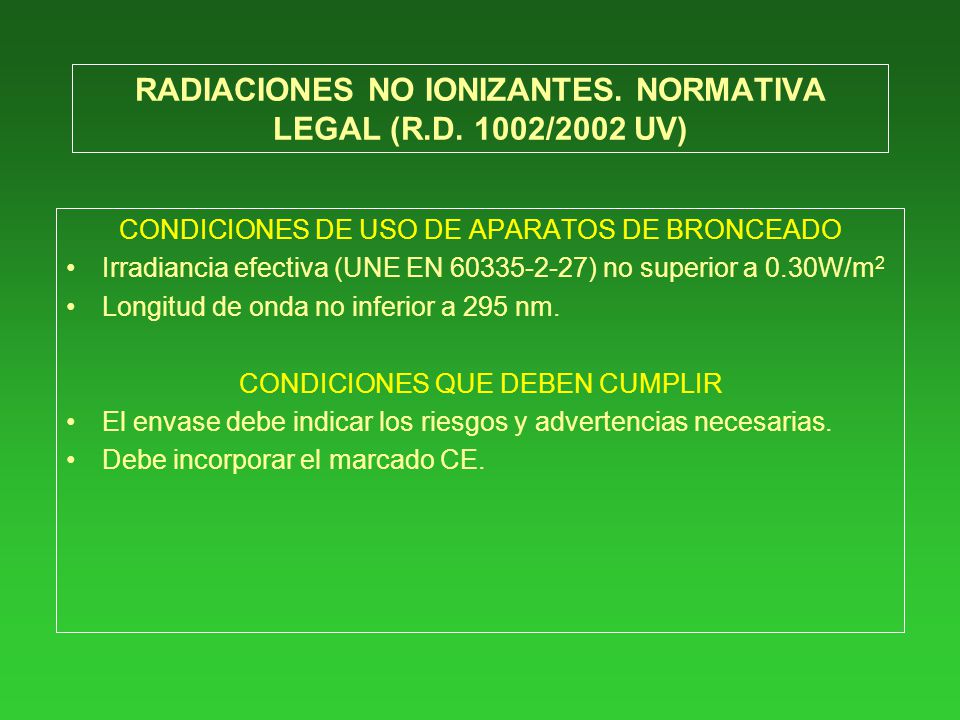 RADIACIONES NO IONIZANTES. NORMATIVA LEGAL (R.D. 1002/2002 UV)

CONDICIONES DE USO DE APARATOS DE BRONCEADO

• Irradiancia efectiva (UNE EN 60335-2-27) no superior a 0.30W/m$^2$

• Longitud de onda no inferior a 295 nm.

CONDICIONES QUE DEBEN CUMPLIR

• El envase debe indicar los riesgos y advertencias necesarias.

• Debe incorporar el marcado CE.